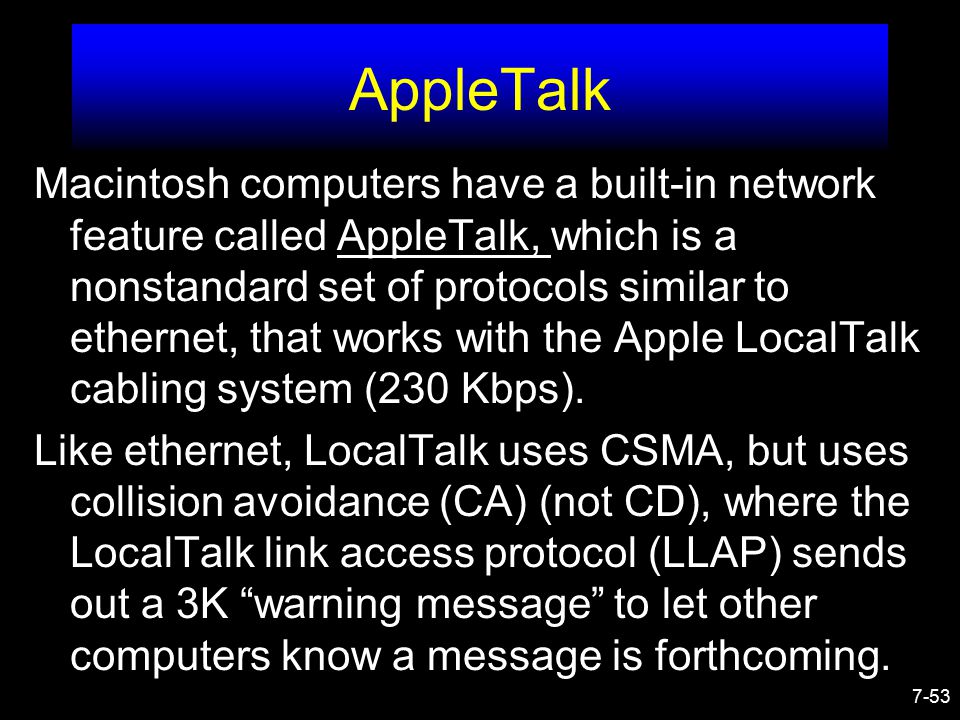 AppleTalk

Macintosh computers have a built-in network feature called AppleTalk, which is a nonstandard set of protocols similar to ethernet, that works with the Apple LocalTalk cabling system (230 Kbps).

Like ethernet, LocalTalk uses CSMA, but uses collision avoidance (CA) (not CD), where the LocalTalk link access protocol (LLAP) sends out a 3K “warning message” to let other computers know a message is forthcoming.

7-53